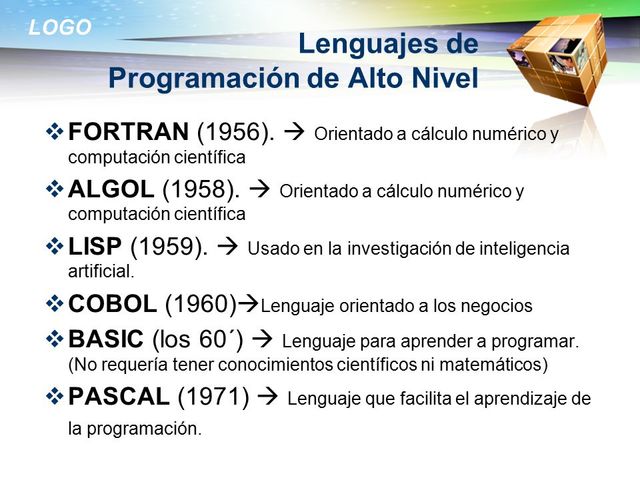 LOGO

Lenguajes de Programación de Alto Nivel

❖ FORTRAN (1956). → Orientado a cálculo numérico y computación científica

❖ ALGOL (1958). → Orientado a cálculo numérico y computación científica

❖ LISP (1959). → Usado en la investigación de inteligencia artificial.

❖ COBOL (1960)→Lenguaje orientado a los negocios

❖ BASIC (los 60´) → Lenguaje para aprender a programar. (No requería tener conocimientos científicos ni matemáticos)

❖ PASCAL (1971) → Lenguaje que facilita el aprendizaje de la programación.